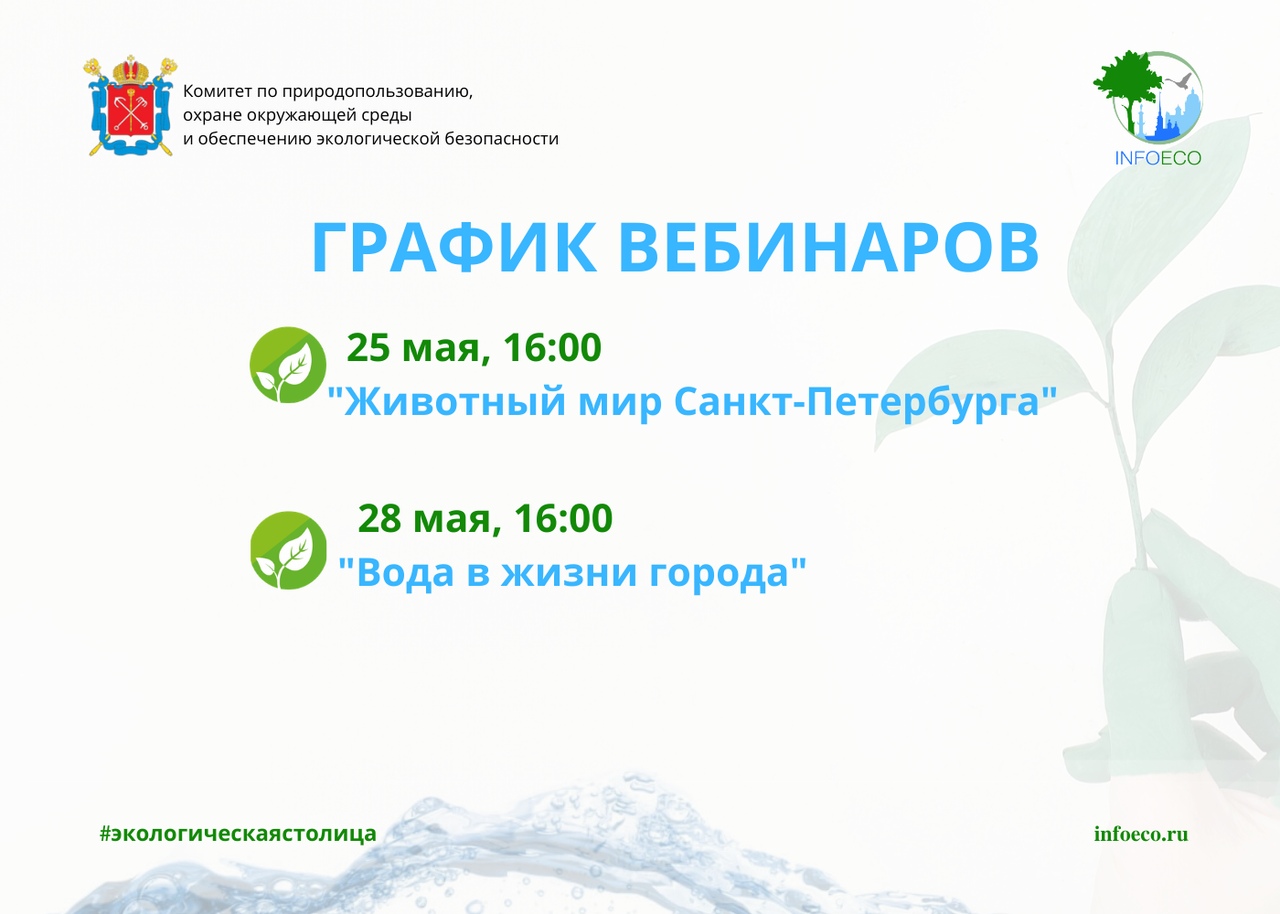 Комитет по природопользованию, охране окружающей среды и обеспечению экологической безопасности

INFOECO

ГРАФИК ВЕБИНАРОВ

25 мая, 16:00
"Животный мир Санкт-Петербурга"

28 мая, 16:00
"Вода в жизни города"

#экологическаястолица

infoeco.ru